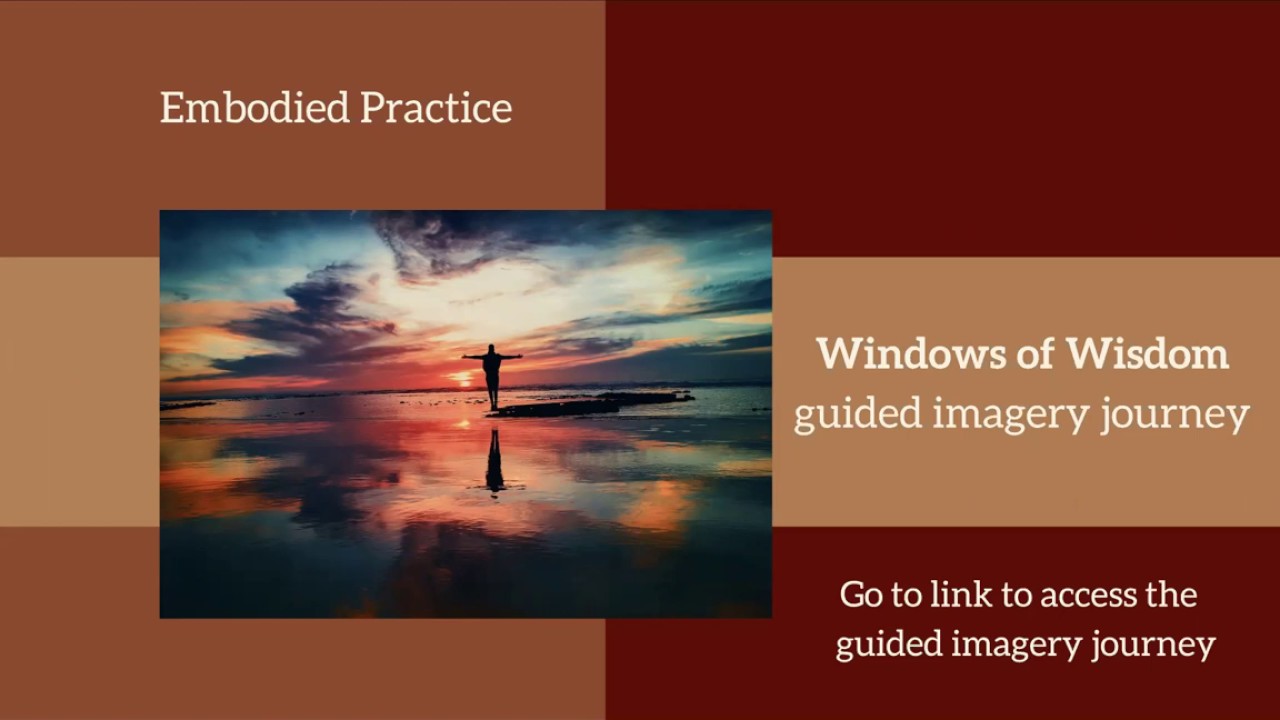 Embodied Practice

Windows of Wisdom
guided imagery journey

Go to link to access the guided imagery journey